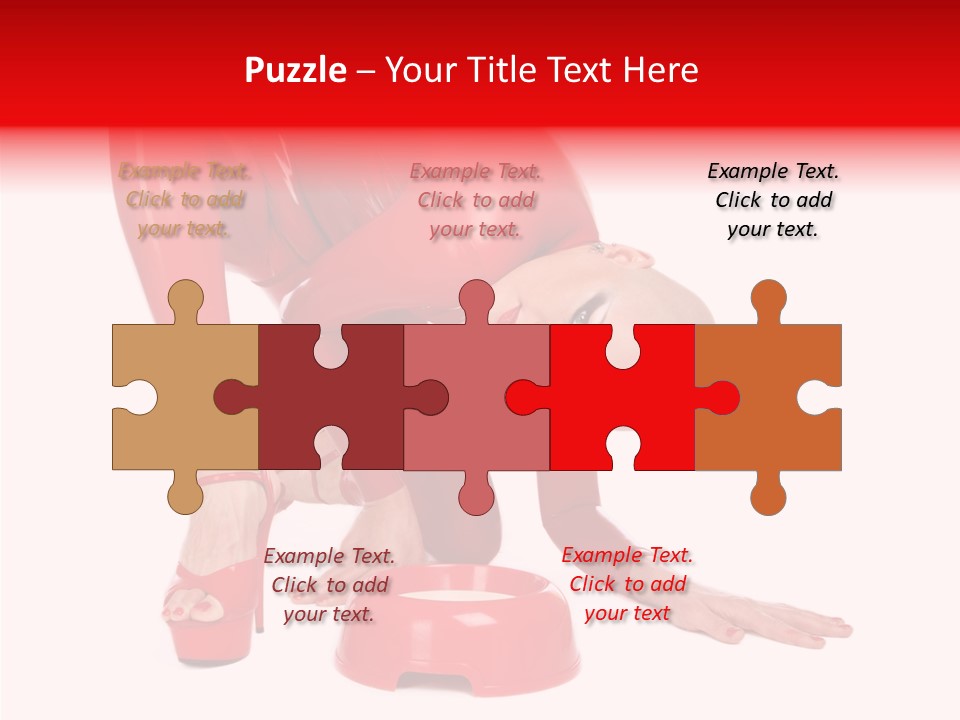 Puzzle – Your Title Text Here

Example Text. Click to add your text.

Example Text. Click to add your text.

Example Text. Click to add your text.

Example Text. Click to add your text.

Example Text. Click to add your text